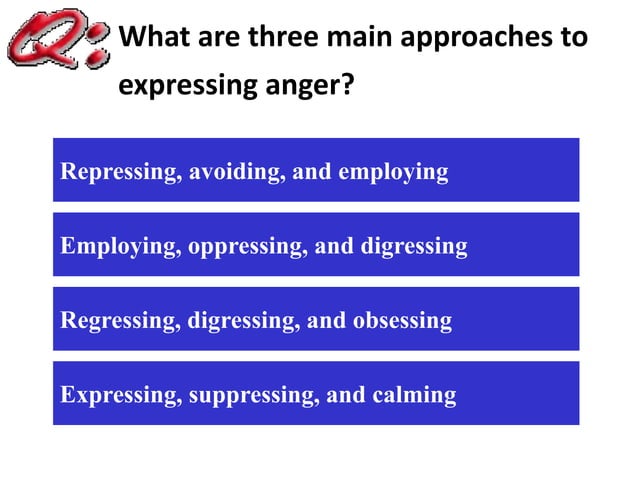 Q: What are three main approaches to expressing anger?

Repressing, avoiding, and employing

Employing, oppressing, and digressing

Regressing, digressing, and obsessing

Expressing, suppressing, and calming